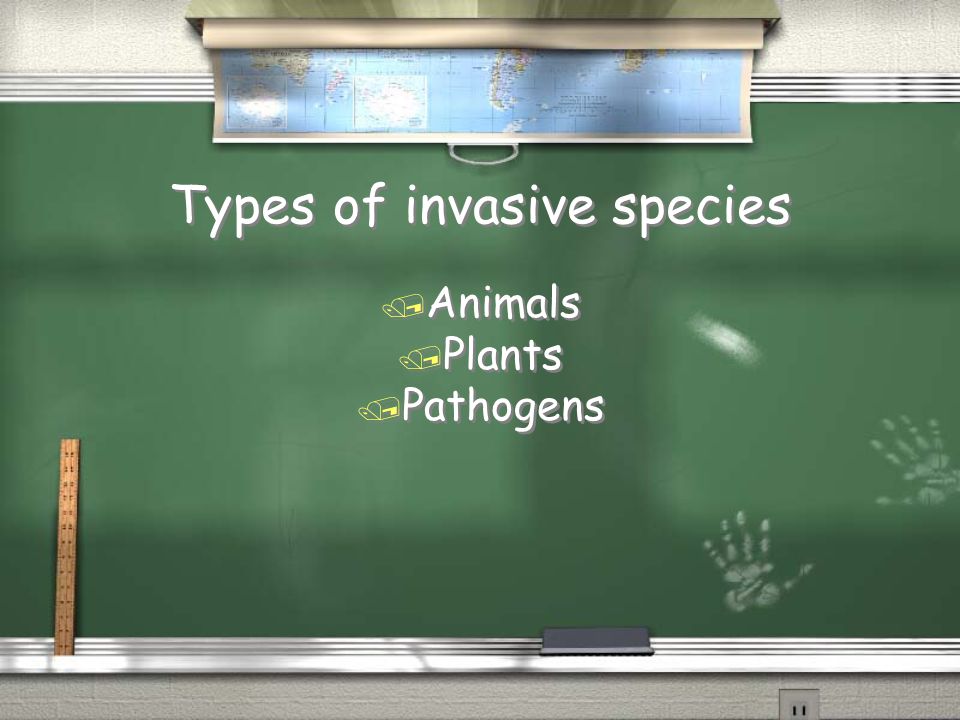 Types of invasive species

Animals
Plants
Pathogens